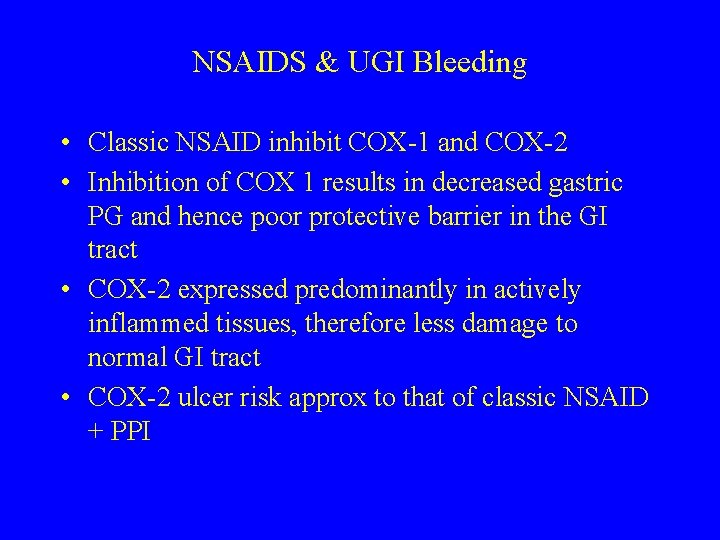 NSAIDS & UGI Bleeding

• Classic NSAID inhibit COX-1 and COX-2
• Inhibition of COX 1 results in decreased gastric PG and hence poor protective barrier in the GI tract
• COX-2 expressed predominantly in actively inflammed tissues, therefore less damage to normal GI tract
• COX-2 ulcer risk approx to that of classic NSAID + PPI